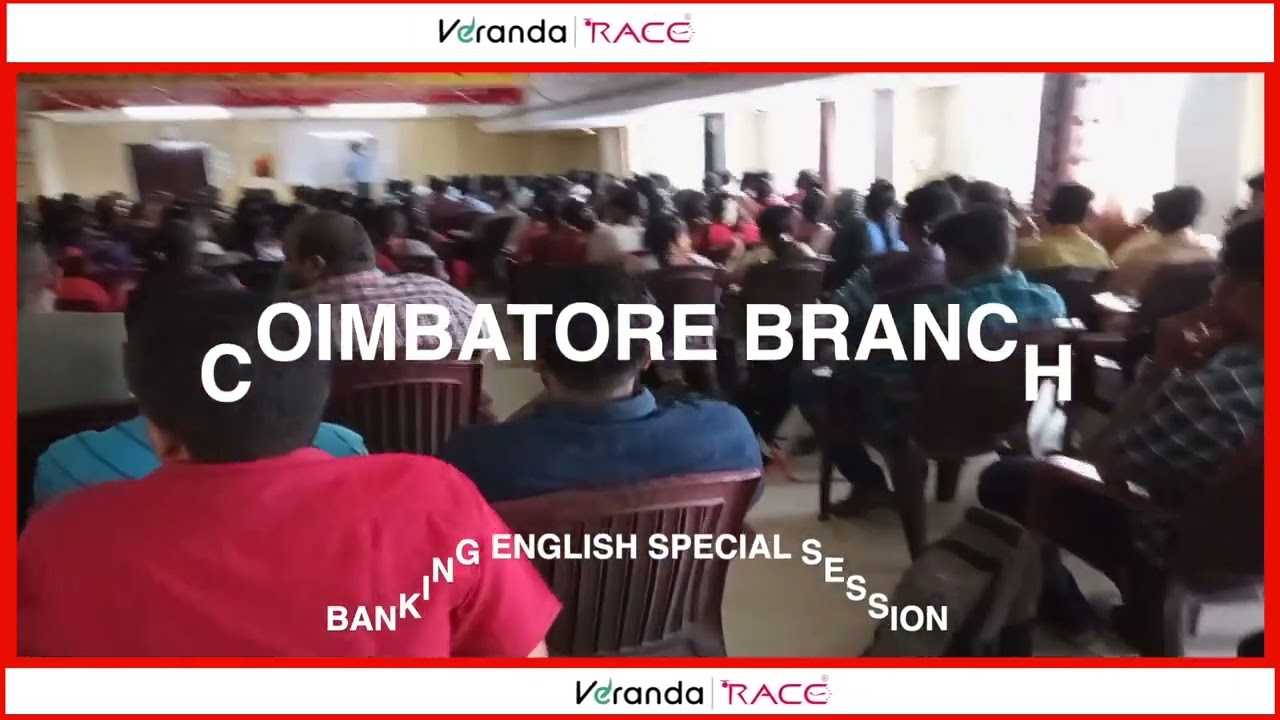 Veranda | RACE

COIMBATORE BRANCH

BANKING ENGLISH SPECIAL SESSION

Veranda | RACE